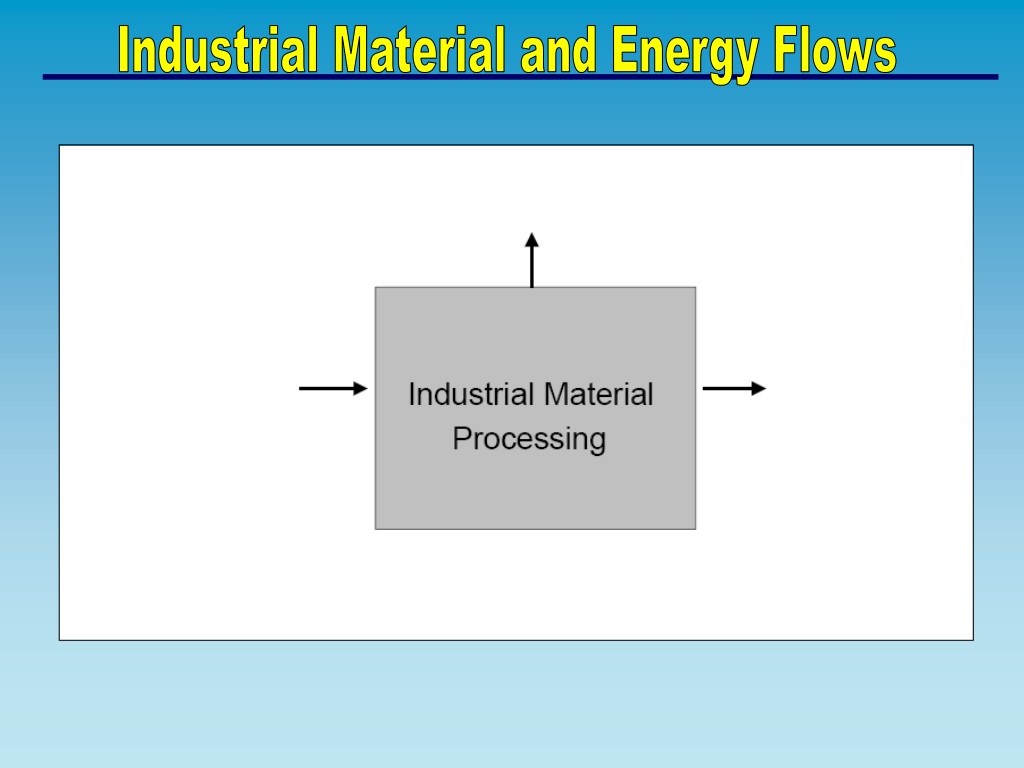 Industrial Material and Energy Flows

Industrial Material Processing